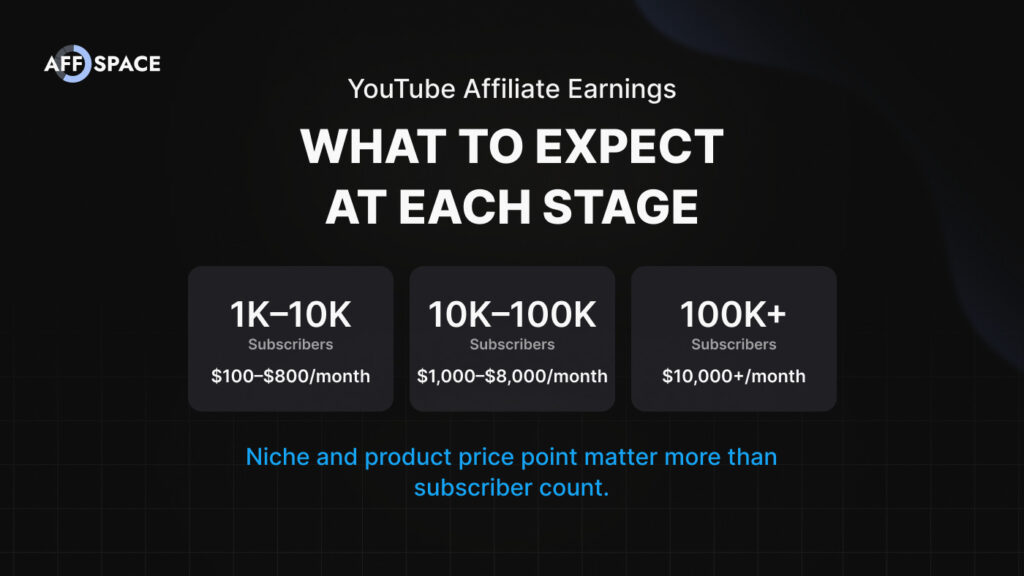 AFF SPACE

YouTube Affiliate Earnings

WHAT TO EXPECT AT EACH STAGE

1K–10K
Subscribers
\$100–\$800/month

10K–100K
Subscribers
\$1,000–\$8,000/month

100K+
Subscribers
\$10,000+/month

Niche and product price point matter more than subscriber count.